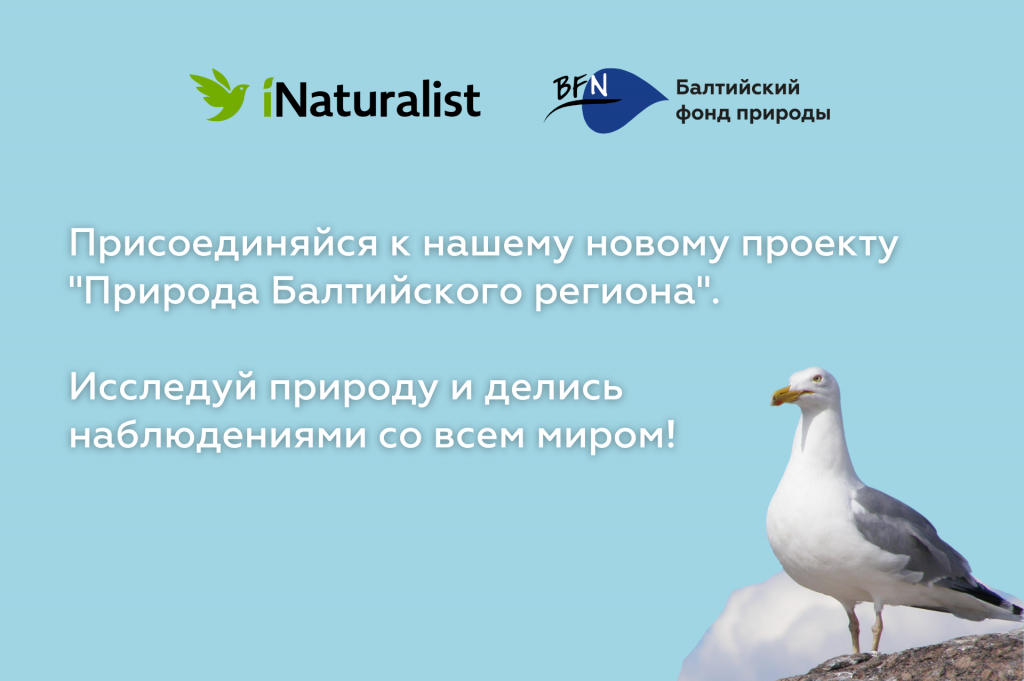 iNaturalist

BFN Балтийский фонд природы

Присоединяйся к нашему новому проекту "Природа Балтийского региона".

Исследуй природу и делись наблюдениями со всем миром!